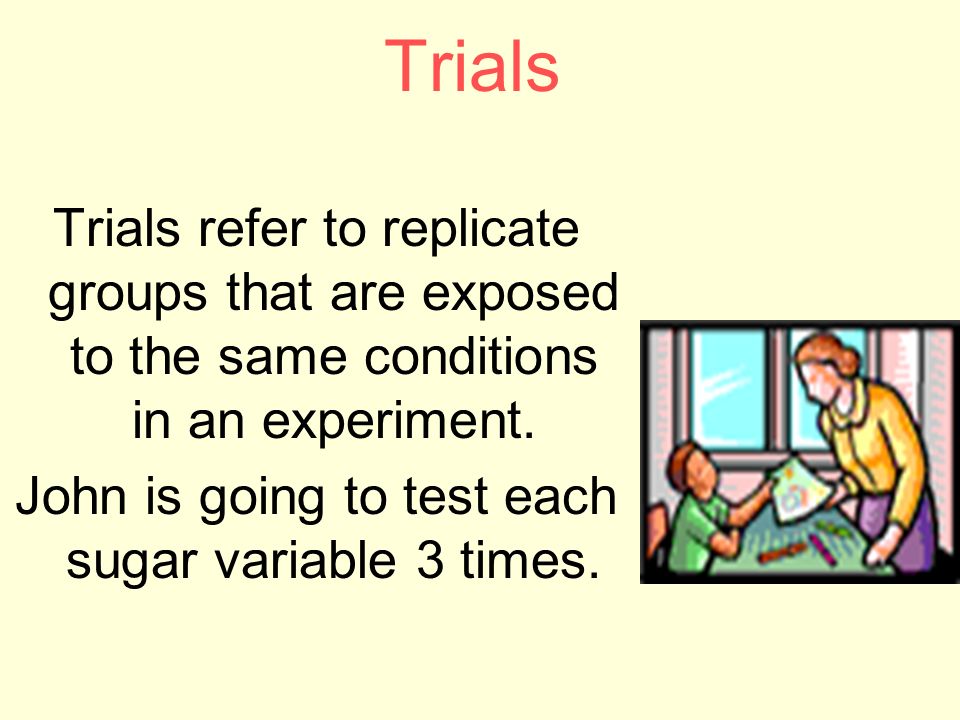 Trials

Trials refer to replicate groups that are exposed to the same conditions in an experiment.

John is going to test each sugar variable 3 times.